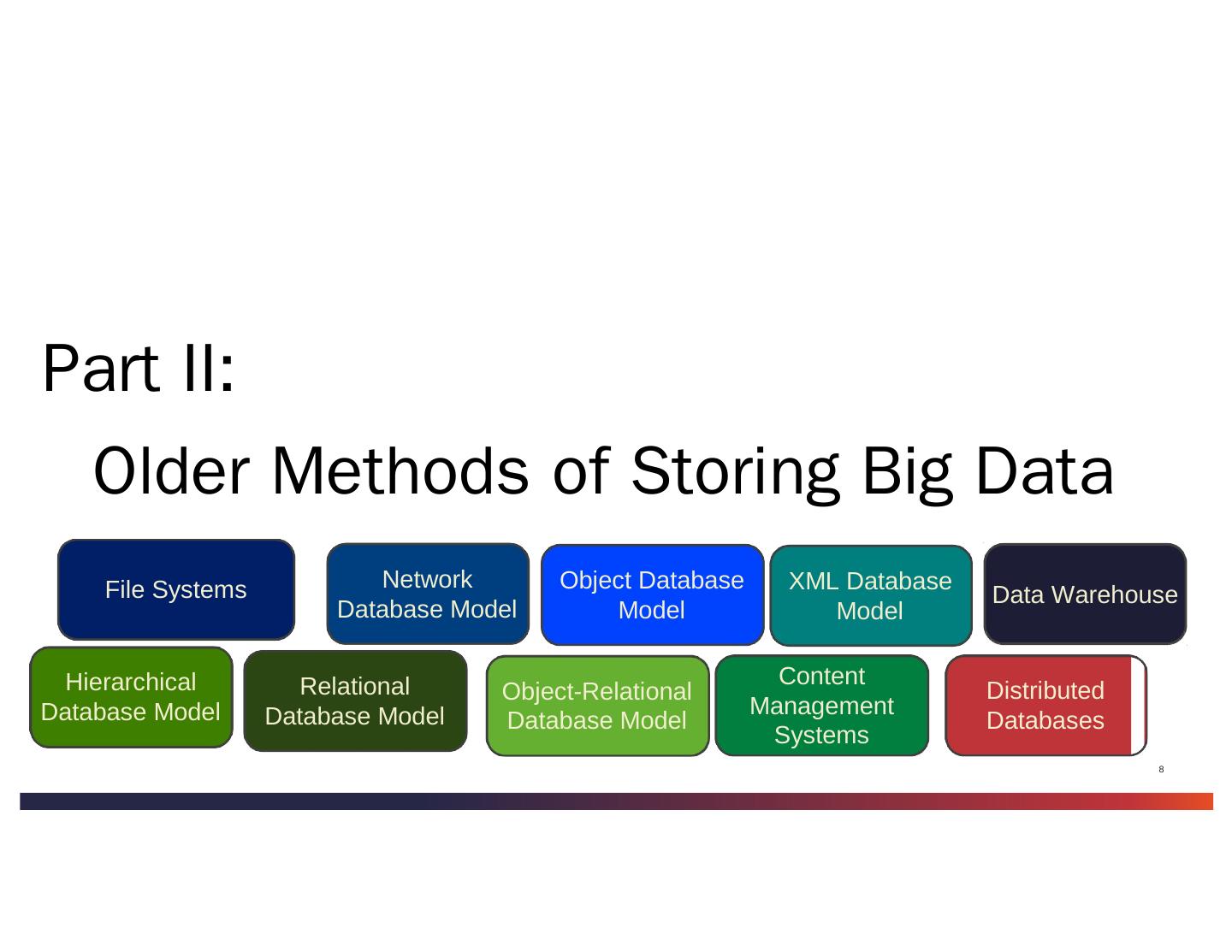 Part II:

Older Methods of Storing Big Data

File Systems

Network Database Model

Object Database Model

XML Database Model

Data Warehouse

Hierarchical Database Model

Relational Database Model

Object-Relational Database Model

Content Management Systems

Distributed Databases

8